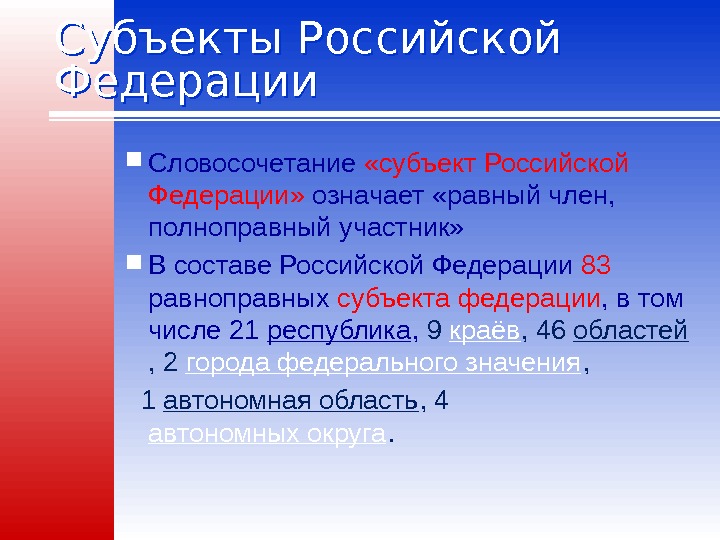 Субъекты Российской Федерации

Словосочетание «субъект Российской Федерации» означает «равный член, полноправный участник»

В составе Российской Федерации 83 равноправных субъекта федерации, в том числе 21 республика, 9 краёв, 46 областей , 2 города федерального значения,

1 автономная область, 4 автономных округа.